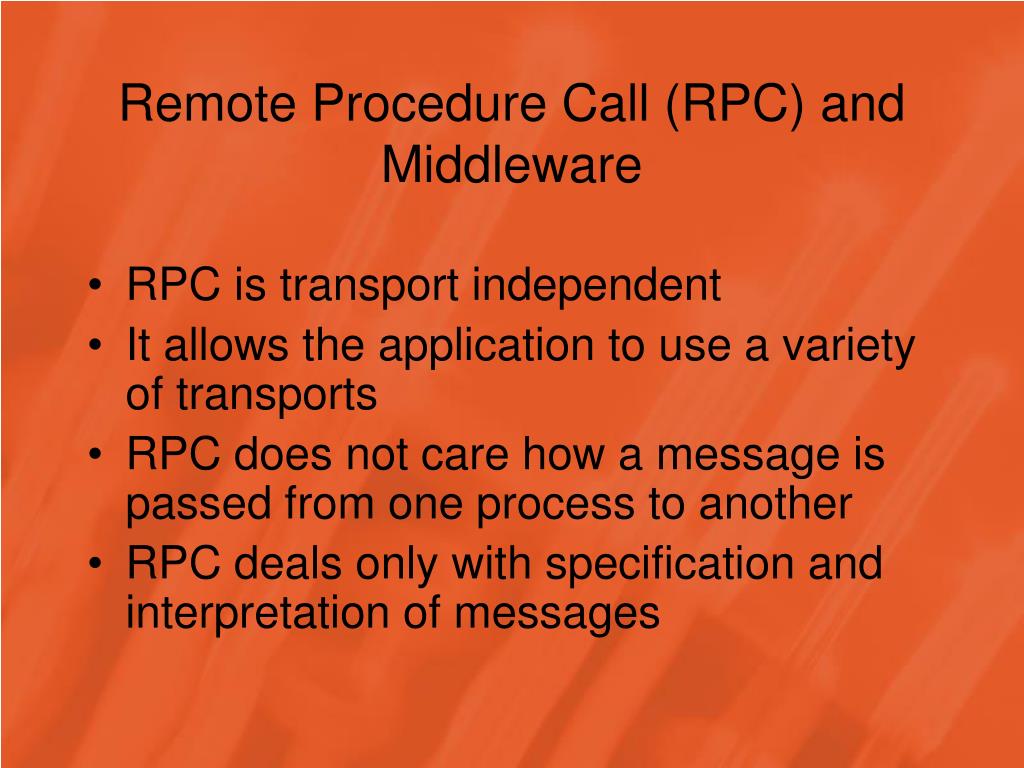 Remote Procedure Call (RPC) and Middleware

• RPC is transport independent
• It allows the application to use a variety of transports
• RPC does not care how a message is passed from one process to another
• RPC deals only with specification and interpretation of messages